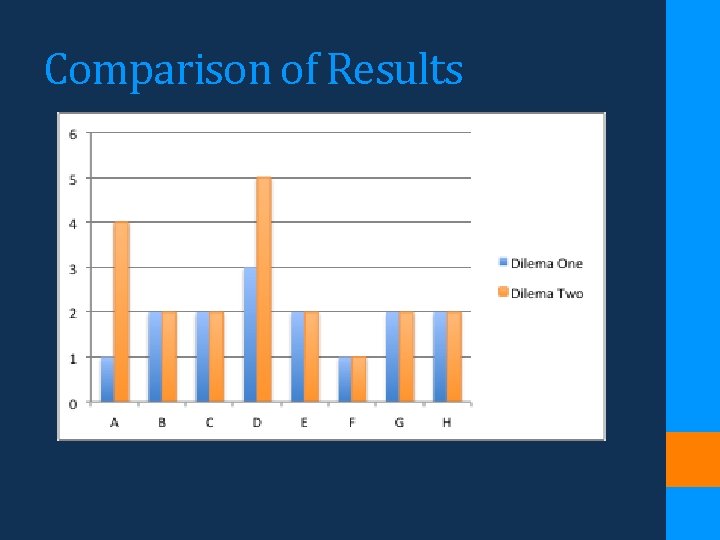 Comparison of Results

6
5
4
3
2
1
0

A B C D E F G H

Dilema One
Dilema Two